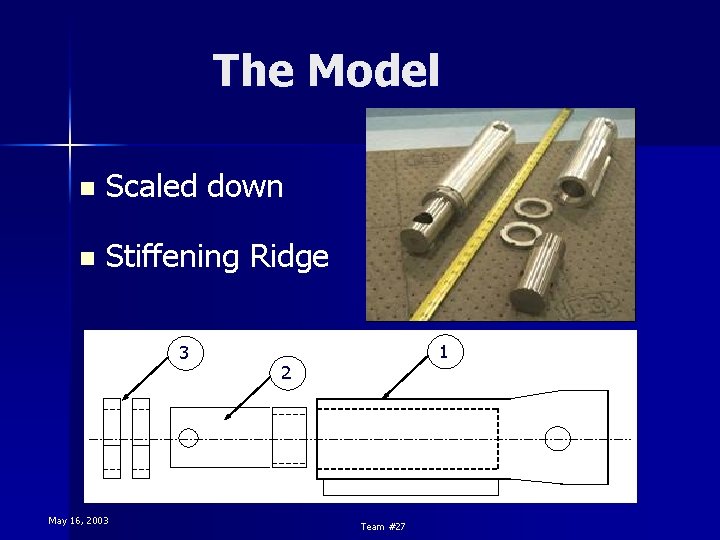 The Model

■ Scaled down

■ Stiffening Ridge

3

2

1

May 16, 2003

Team #27